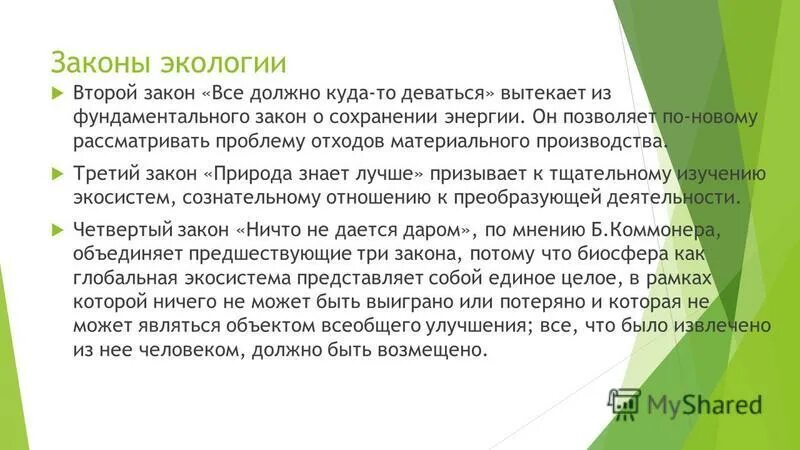 Законы экологии

Второй закон «Все должно куда-то деваться» вытекает из фундаментального закон о сохранении энергии. Он позволяет по-новому рассматривать проблему отходов материального производства.

Третий закон «Природа знает лучше» призывает к тщательному изучению экосистем, сознательному отношению к преобразующей деятельности.

Четвертый закон «Ничто не дается даром», по мнению Б.Коммонера, объединяет предшествующие три закона, потому что биосфера как глобальная экосистема представляет собой единое целое, в рамках которой ничего не может быть выиграно или потеряно и которая не может являться объектом всеобщего улучшения; все, что было извлечено из нее человеком, должно быть возмещено.

MyShared